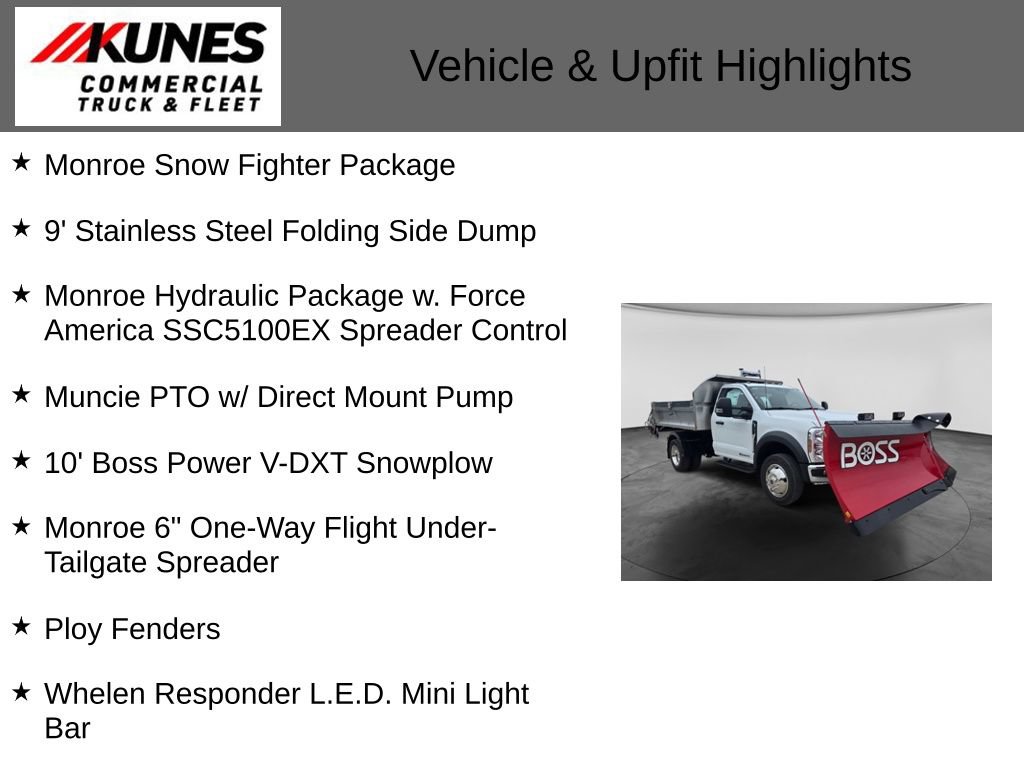 KUNES
COMMERCIAL
TRUCK & FLEET

Vehicle & Upfit Highlights

★ Monroe Snow Fighter Package

★ 9' Stainless Steel Folding Side Dump

★ Monroe Hydraulic Package w. Force America SSC5100EX Spreader Control

★ Muncie PTO w/ Direct Mount Pump

★ 10' Boss Power V-DXT Snowplow

★ Monroe 6" One-Way Flight Under-Tailgate Spreader

★ Ploy Fenders

★ Whelen Responder L.E.D. Mini Light Bar

BOSS